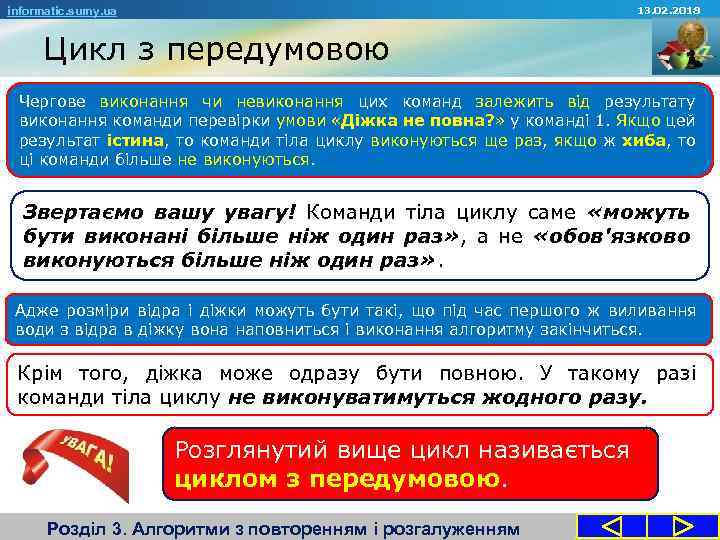 informatic.sumy.ua

13.02.2018

Цикл з передумовою

Чергове виконання чи невиконання цих команд залежить від результату виконання команди перевірки умови «Діжка не повна?» у команді 1. Якщо цей результат істина, то команди тіла циклу виконуються ще раз, якщо ж хиба, то ці команди більше не виконуються.

Звертаємо вашу увагу! Команди тіла циклу саме «можуть бути виконані більше ніж один раз», а не «обов'язково виконуються більше ніж один раз».

Адже розміри відра і діжки можуть бути такі, що під час першого ж виливання води з відра в діжку вона наповниться і виконання алгоритму закінчиться.

Крім того, діжка може одразу бути повною. У такому разі команди тіла циклу не виконуватимуться жодного разу.

УВАГА!

Розглянутий вище цикл називається циклом з передумовою.

Розділ 3. Алгоритми з повторенням і розгалуженням